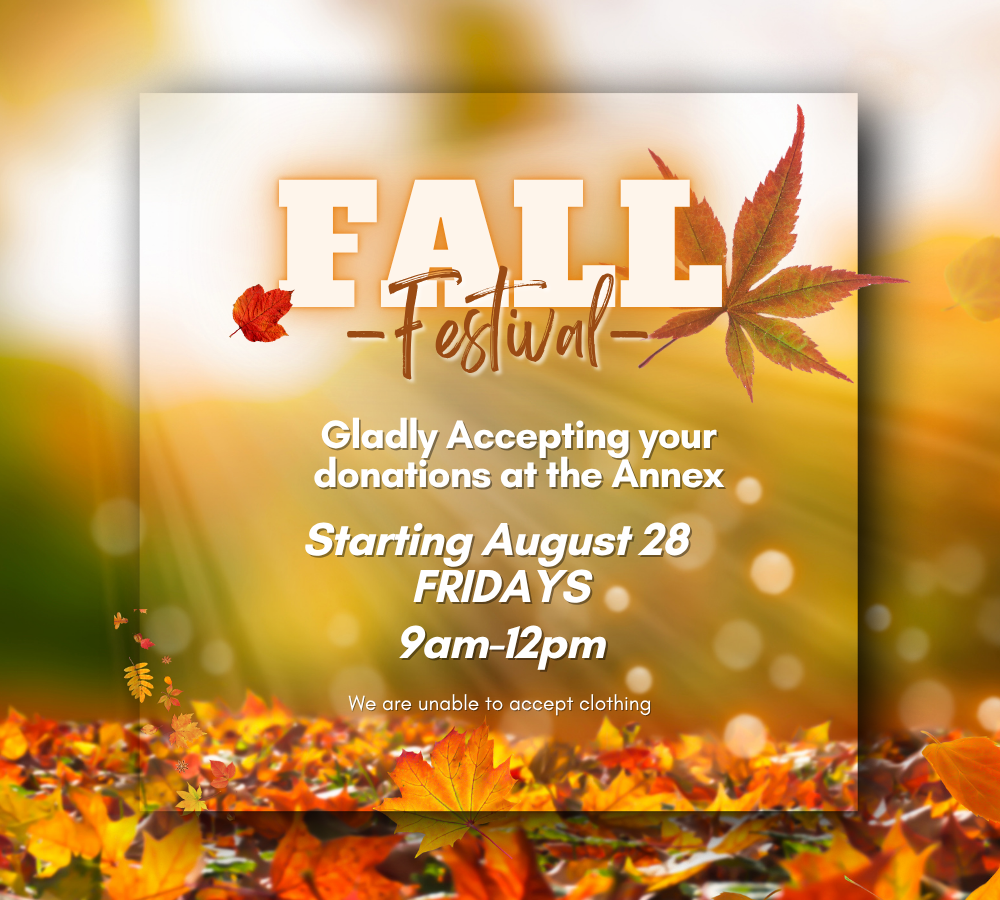 FALL
-Festival-

Gladly Accepting your donations at the Annex

Starting August 28
FRIDAYS

9am-12pm

We are unable to accept clothing